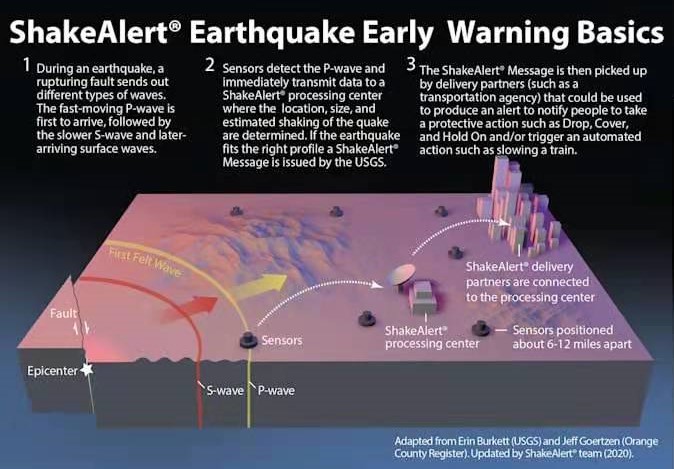 ShakeAlert® Earthquake Early Warning Basics

1 During an earthquake, a rupturing fault sends out different types of waves. The fast-moving P-wave is first to arrive, followed by the slower S-wave and later-arriving surface waves.

2 Sensors detect the P-wave and immediately transmit data to a ShakeAlert® processing center where the location, size, and estimated shaking of the quake are determined. If the earthquake fits the right profile a ShakeAlert® Message is issued by the USGS.

3 The ShakeAlert® Message is then picked up by delivery partners (such as a transportation agency) that could be used to produce an alert to notify people to take a protective action such as Drop, Cover, and Hold On and/or trigger an automated action such as slowing a train.

First Felt Wave

Fault

Epicenter

S-wave

P-wave

Sensors

ShakeAlert® processing center

ShakeAlert® delivery partners are connected to the processing center

Sensors positioned about 6-12 miles apart

Adapted from Erin Burkett (USGS) and Jeff Goertzen (Orange County Register). Updated by ShakeAlert® team (2020).